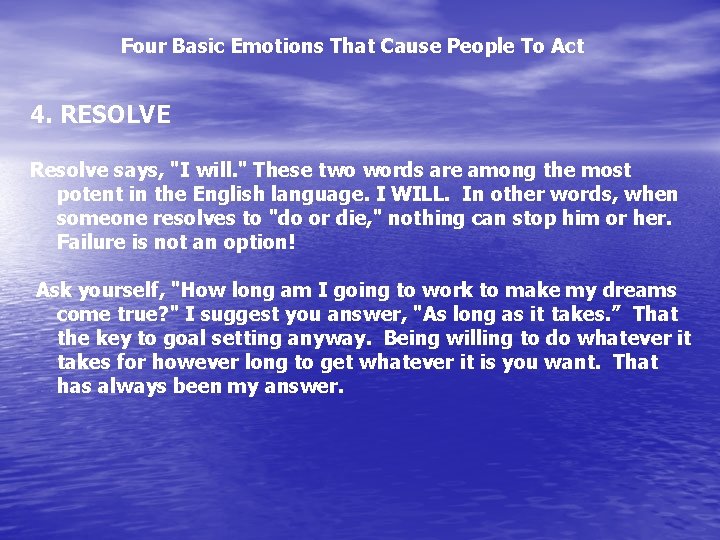 Four Basic Emotions That Cause People To Act

4. RESOLVE

Resolve says, "I will." These two words are among the most potent in the English language. I WILL. In other words, when someone resolves to "do or die," nothing can stop him or her. Failure is not an option!

Ask yourself, "How long am I going to work to make my dreams come true?" I suggest you answer, "As long as it takes.” That the key to goal setting anyway. Being willing to do whatever it takes for however long to get whatever it is you want. That has always been my answer.